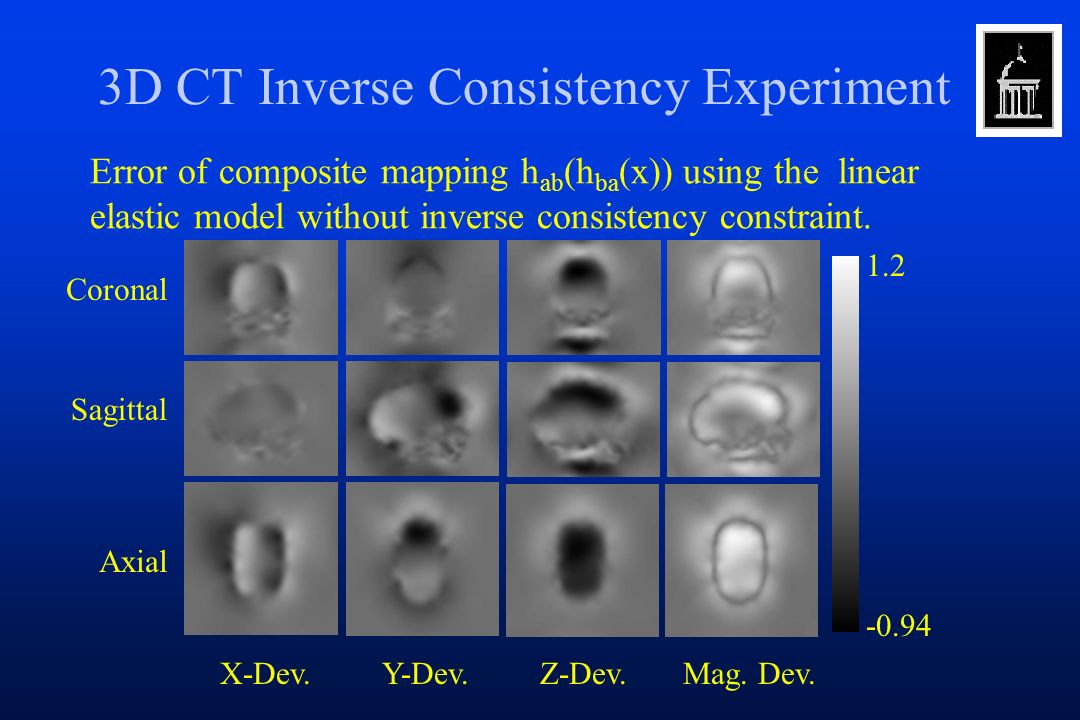 3D CT Inverse Consistency Experiment

Error of composite mapping $h_{ab}(h_{ba}(x))$ using the linear elastic model without inverse consistency constraint.

Coronal

Sagittal

Axial

1.2

-0.94

X-Dev. Y-Dev. Z-Dev. Mag. Dev.